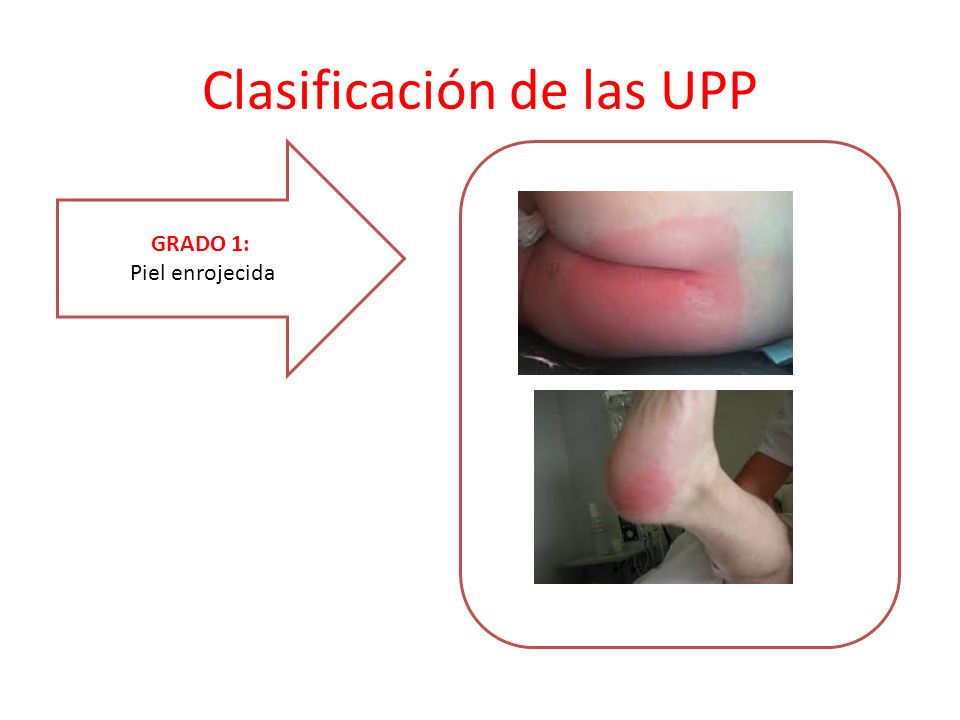 Clasificación de las UPP

GRADO 1:
Piel enrojecida